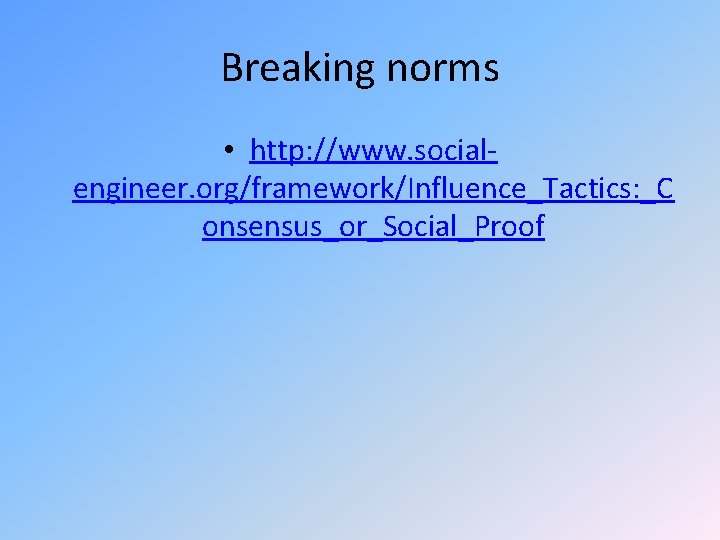 Breaking norms

• http://www.social-engineer.org/framework/Influence_Tactics:_Consensus_or_Social_Proof